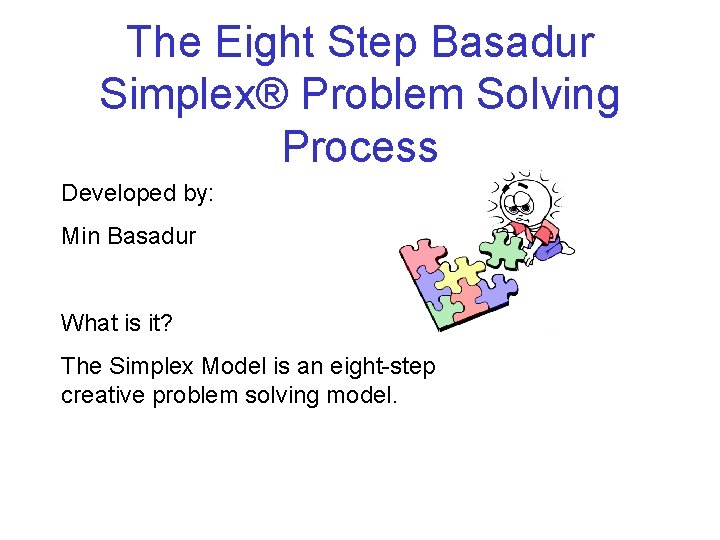 The Eight Step Basadur Simplex® Problem Solving Process

Developed by:

Min Basadur

What is it?

The Simplex Model is an eight-step creative problem solving model.